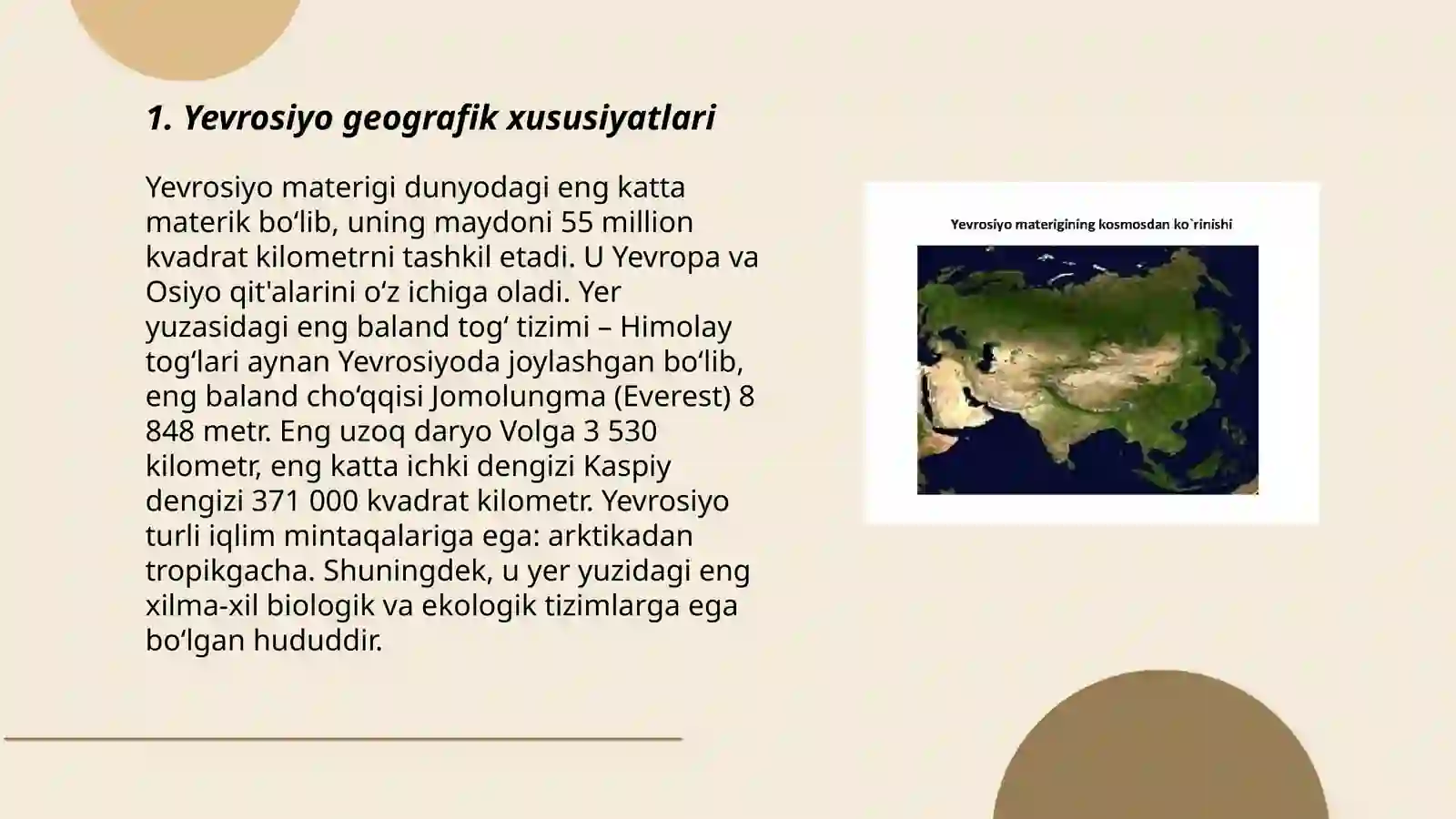 1. Yevrosiyo geografik xususiyatlari

Yevrosiyo materigi dunyodagi eng katta materik bo‘lib, uning maydoni 55 million kvadrat kilometrni tashkil etadi. U Yevropa va Osiyo qit'alarini o‘z ichiga oladi. Yer yuzasidagi eng baland tog‘ tizimi – Himolay tog‘lari aynan Yevrosiyoda joylashgan bo‘lib, eng baland cho‘qqisi Jomolungma (Everest) 8 848 metr. Eng uzoq daryo Volga 3 530 kilometr, eng katta ichki dengizi Kaspiy dengizi 371 000 kvadrat kilometr. Yevrosiyo turli iqlim mintaqalariga ega: arktikadan tropikgacha. Shuningdek, u yer yuzidagi eng xilma-xil biologik va ekologik tizimlarga ega bo‘lgan hududdir.

Yevrosiyo materigining kosmosdan ko`rinishi